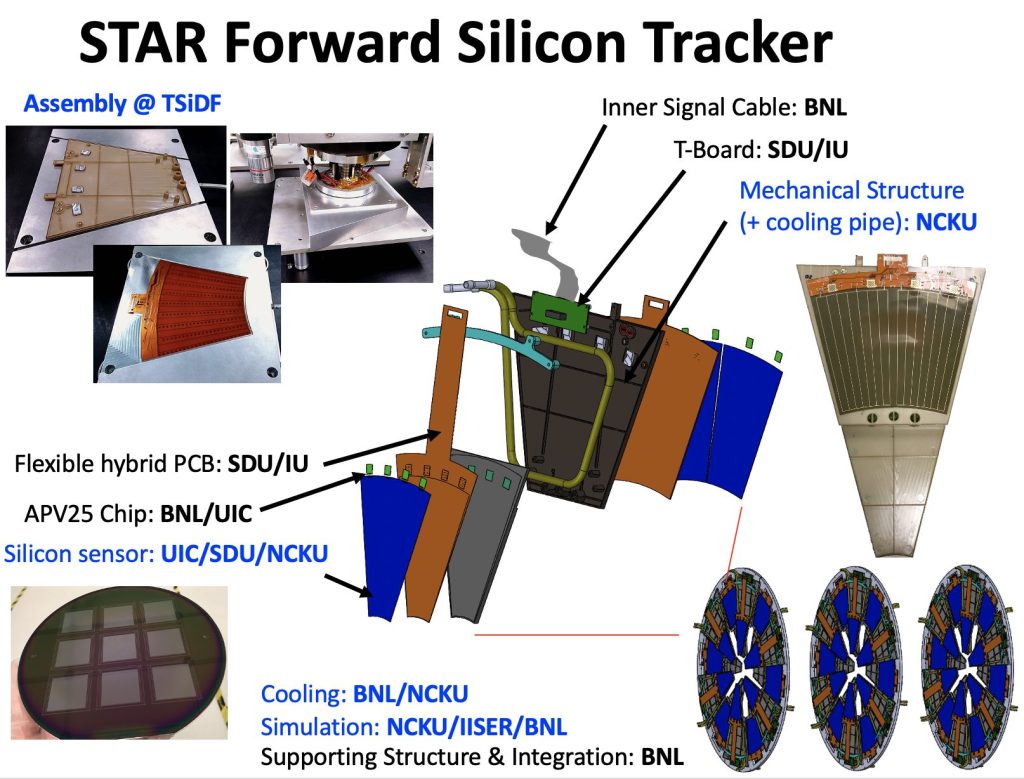 STAR Forward Silicon Tracker

Assembly @ TSiDF

Inner Signal Cable: BNL

T-Board: SDU/IU

Mechanical Structure (+ cooling pipe): NCKU

Flexible hybrid PCB: SDU/IU

APV25 Chip: BNL/UIC

Silicon sensor: UIC/SDU/NCKU

Cooling: BNL/NCKU

Simulation: NCKU/IISER/BNL

Supporting Structure & Integration: BNL